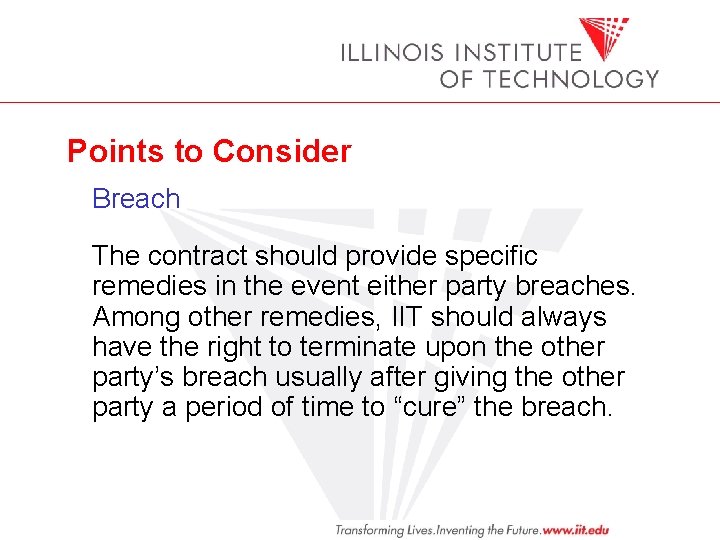 ILLINOIS INSTITUTE OF TECHNOLOGY

Points to Consider

Breach

The contract should provide specific remedies in the event either party breaches. Among other remedies, IIT should always have the right to terminate upon the other party’s breach usually after giving the other party a period of time to “cure” the breach.

Transforming Lives.Inventing the Future.www.iit.edu